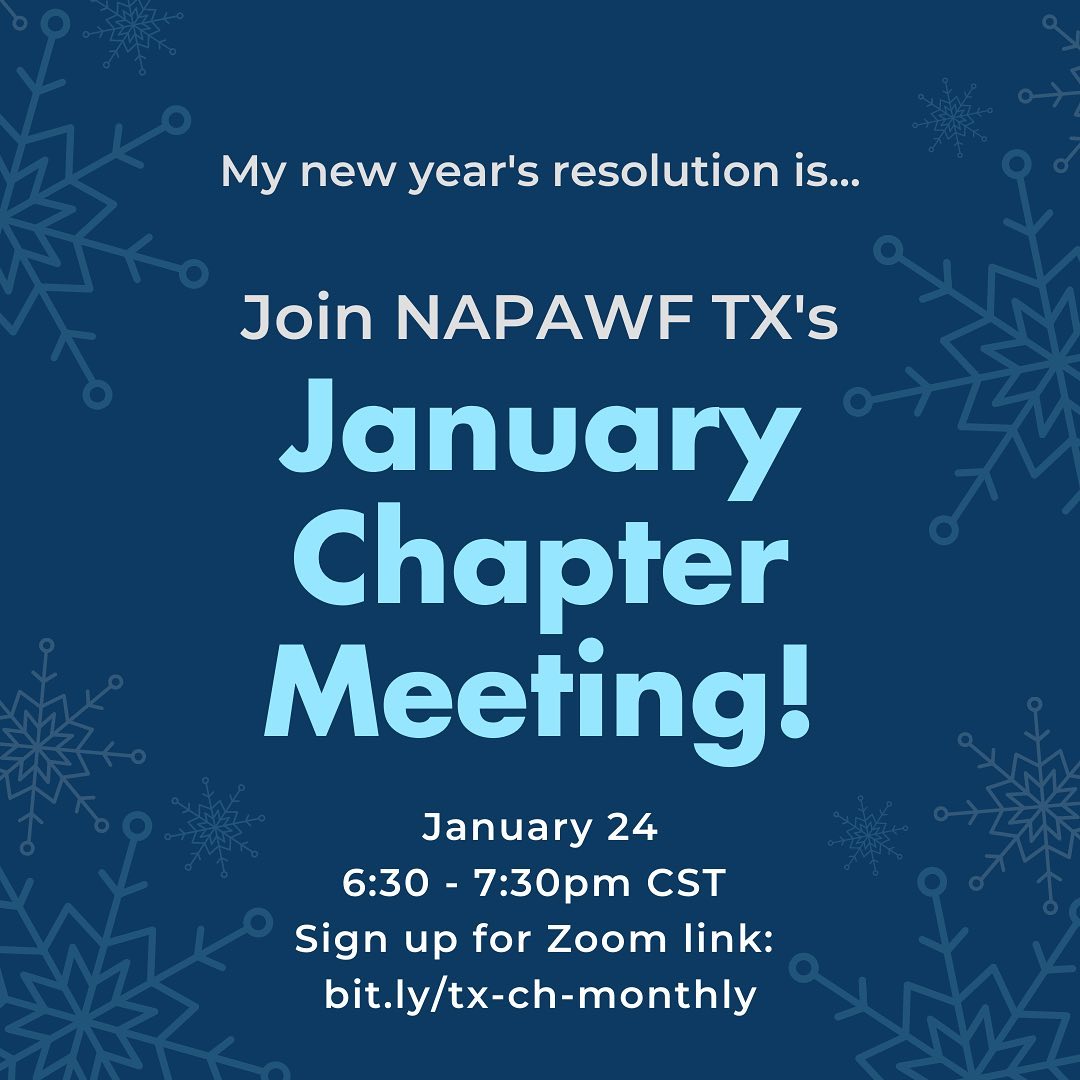 My new year's resolution is...

Join NAPAWF TX's

January Chapter Meeting!

January 24
6:30 - 7:30pm CST
Sign up for Zoom link:
bit.ly/tx-ch-monthly